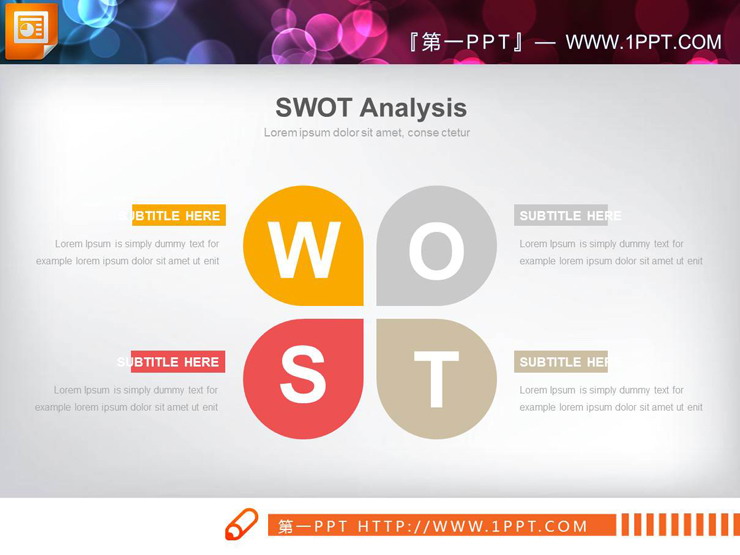 『第一PPT』— WWW.1PPT.COM

SWOT Analysis

Lorem ipsum dolor sit amet, conse ctetur

SUBTITLE HERE

Lorem Ipsum is simply dummy text for example lorem ipsum dolor sit amet ut enit

W

O

SUBTITLE HERE

Lorem Ipsum is simply dummy text for example lorem ipsum dolor sit amet ut enit

SUBTITLE HERE

Lorem Ipsum is simply dummy text for example lorem ipsum dolor sit amet ut enit

S

T

SUBTITLE HERE

Lorem Ipsum is simply dummy text for example lorem ipsum dolor sit amet ut enit

第一PPT HTTP://WWW.1PPT.COM